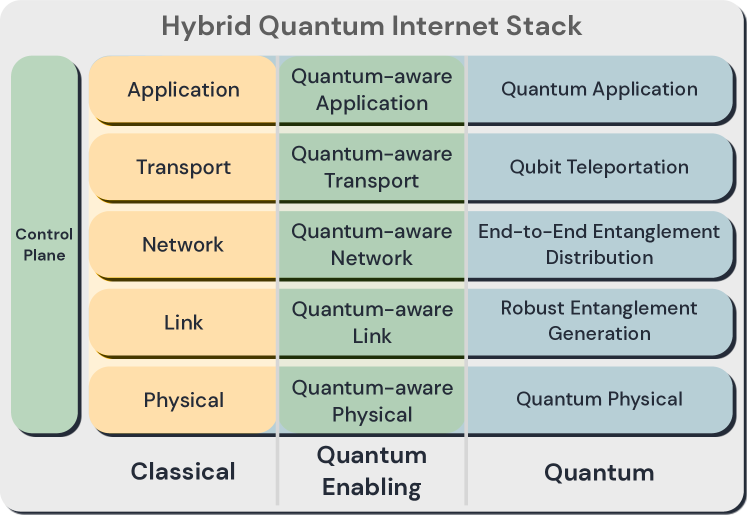 Hybrid Quantum Internet Stack

Control Plane

| Application | Quantum-aware Application | Quantum Application |
|---|---|---|
| Transport | Quantum-aware Transport | Qubit Teleportation |
| Network | Quantum-aware Network | End-to-End Entanglement Distribution |
| Link | Quantum-aware Link | Robust Entanglement Generation |
| Physical | Quantum-aware Physical | Quantum Physical |
| Classical | Quantum Enabling | Quantum |